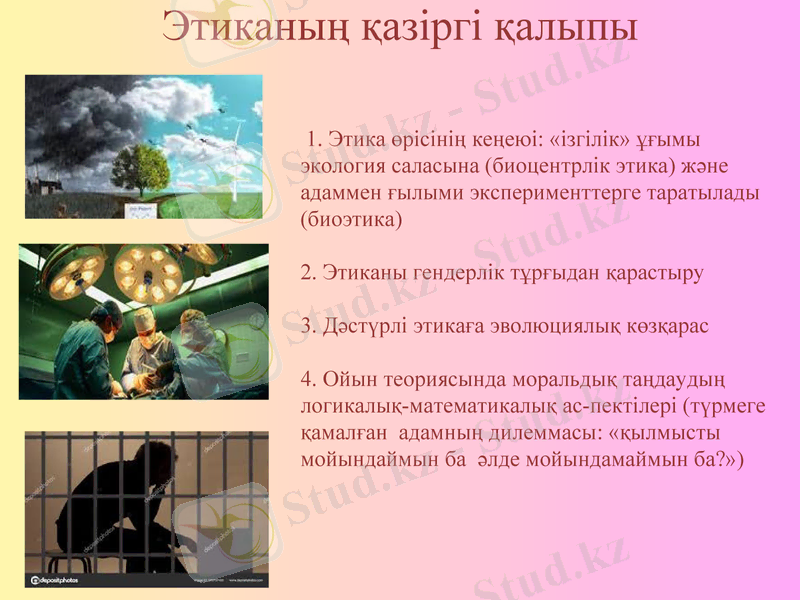 Этиканың қазіргі қалыпы

1. Этика өрісінің кеңеюі: «ізгілік» ұғымы экология саласына (биоцентрлік этика) және адаммен ғылыми эксперименттерге таратылады (биоэтика)

2. Этиканы гендерлік тұрғыдан қарастыру

3. Дәстүрлі этикаға эволюциялық көзқарас

4. Ойын теориясында моральдық таңдаудың логикалық-математикалық ас-пектілері (түрмеге қамалған адамның дилеммасы: «қылмысты мойындаймын ба әлде мойындамаймын ба?»)

Stud.kz - Stud.kz

Stud.kz

Stud.kz

Stud.kz

Stud.kz

depositphotos